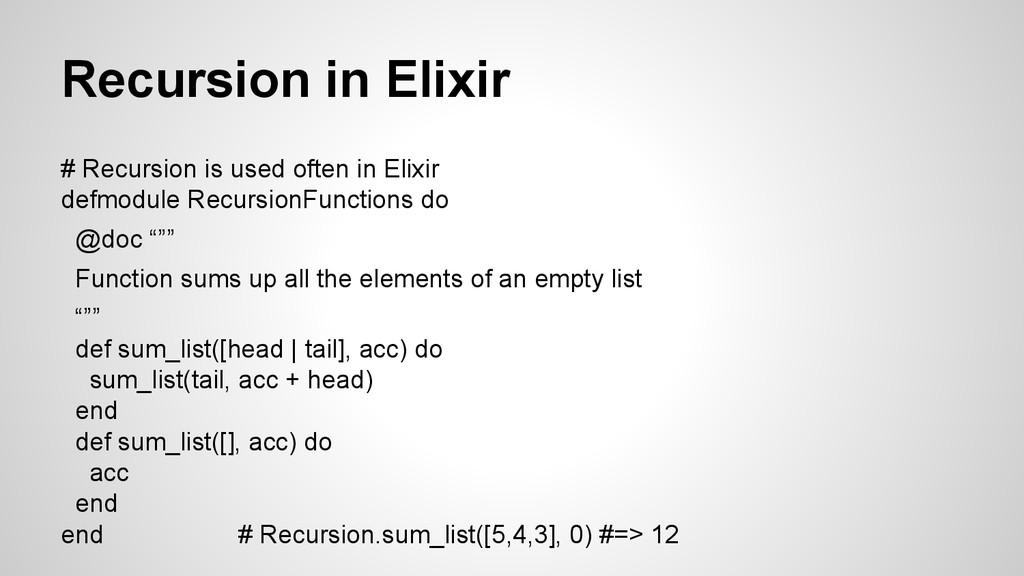 Recursion in Elixir

# Recursion is used often in Elixir
defmodule RecursionFunctions do
  @doc “””
  Function sums up all the elements of an empty list
  “””
  def sum_list([head | tail], acc) do
    sum_list(tail, acc + head)
  end
  def sum_list([], acc) do
    acc
  end
end                    # Recursion.sum_list([5,4,3], 0) #=> 12